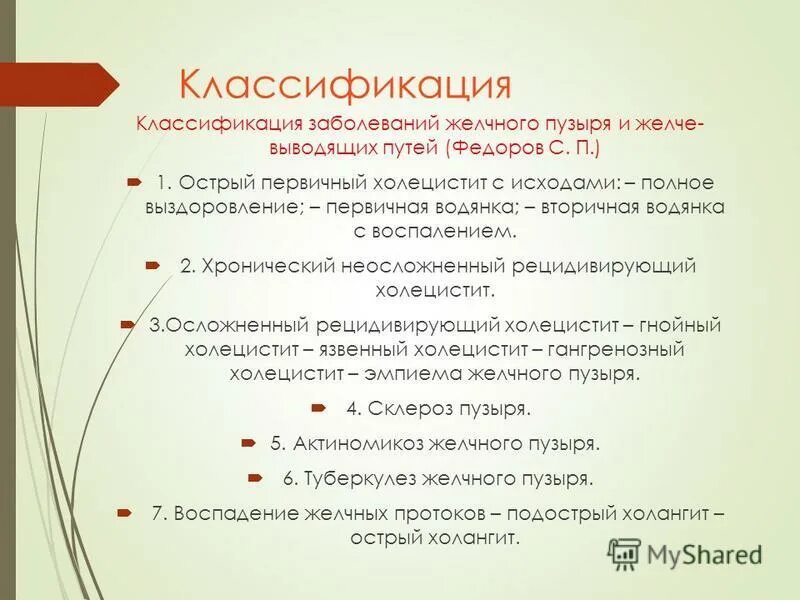 Классификация

Классификация заболеваний желчного пузыря и желчевыводящих путей (Федоров С. П.)

1. Острый первичный холецистит с исходами: – полное выздоровление; – первичная водянка; – вторичная водянка с воспалением.

2. Хронический неосложненный рецидивирующий холецистит.

3.Осложненный рецидивирующий холецистит – гнойный холецистит – язвенный холецистит – гангренозный холецистит – эмпиема желчного пузыря.

4. Склероз пузыря.

5. Актиномикоз желчного пузыря.

6. Туберкулез желчного пузыря.

7. Воспадение желчных протоков – подострый холангит – острый холангит.

MyShared